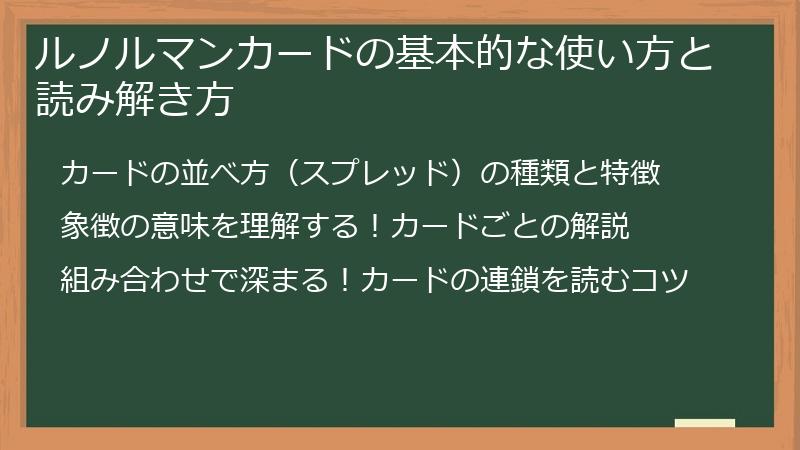 ルノルマンカードの基本的な使い方と読み解き方

カードの並べ方（スプレッド）の種類と特徴

象徴の意味を理解する！カードごとの解説

組み合わせで深まる！カードの連鎖を読むコツ